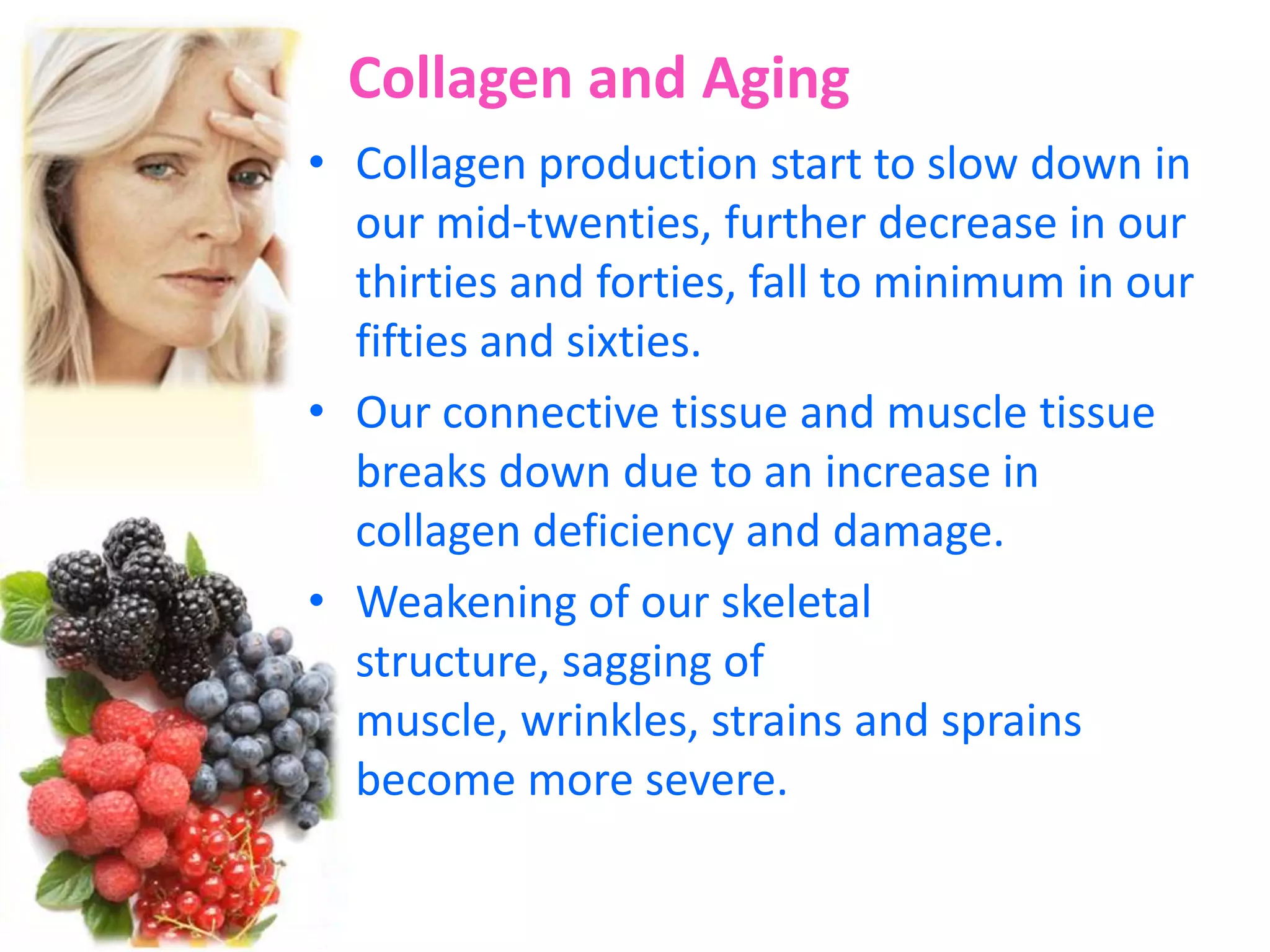 Collagen and Aging

• Collagen production start to slow down in our mid-twenties, further decrease in our thirties and forties, fall to minimum in our fifties and sixties.

• Our connective tissue and muscle tissue breaks down due to an increase in collagen deficiency and damage.

• Weakening of our skeletal structure, sagging of muscle, wrinkles, strains and sprains become more severe.